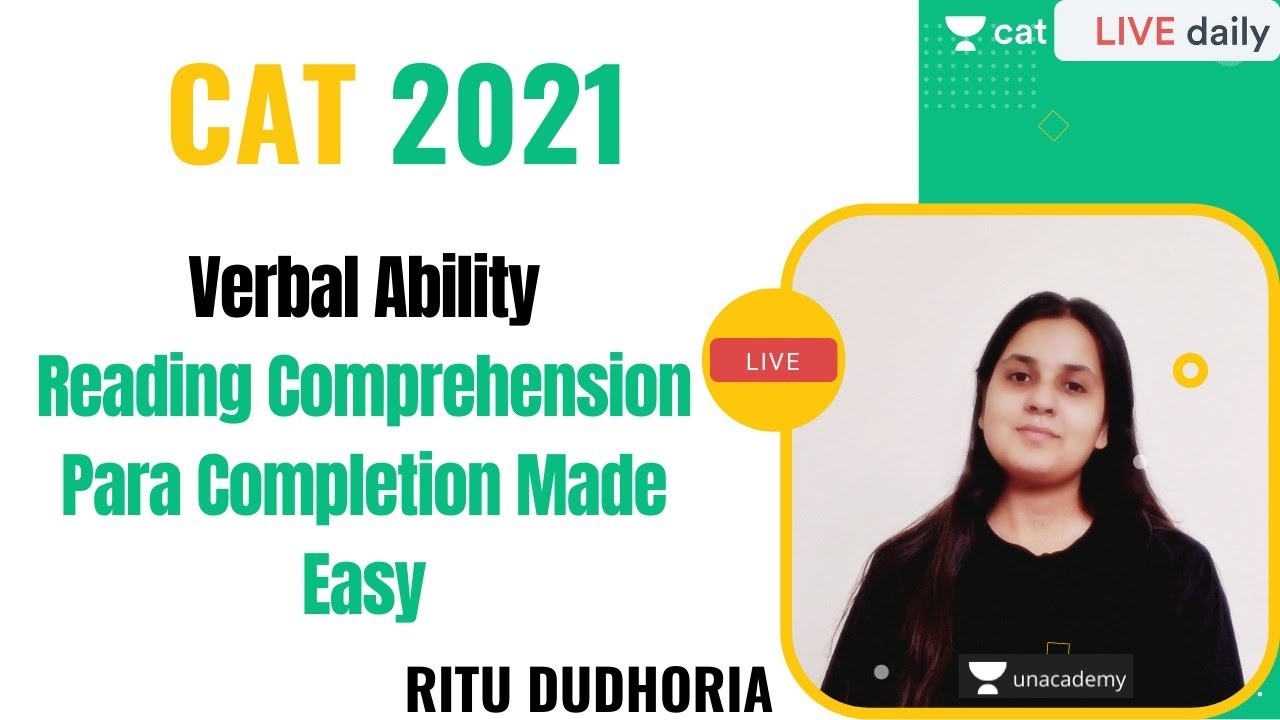 cat LIVE daily

CAT 2021

Verbal Ability
Reading Comprehension
Para Completion Made Easy

LIVE

RITU DUDHORIA

unacademy